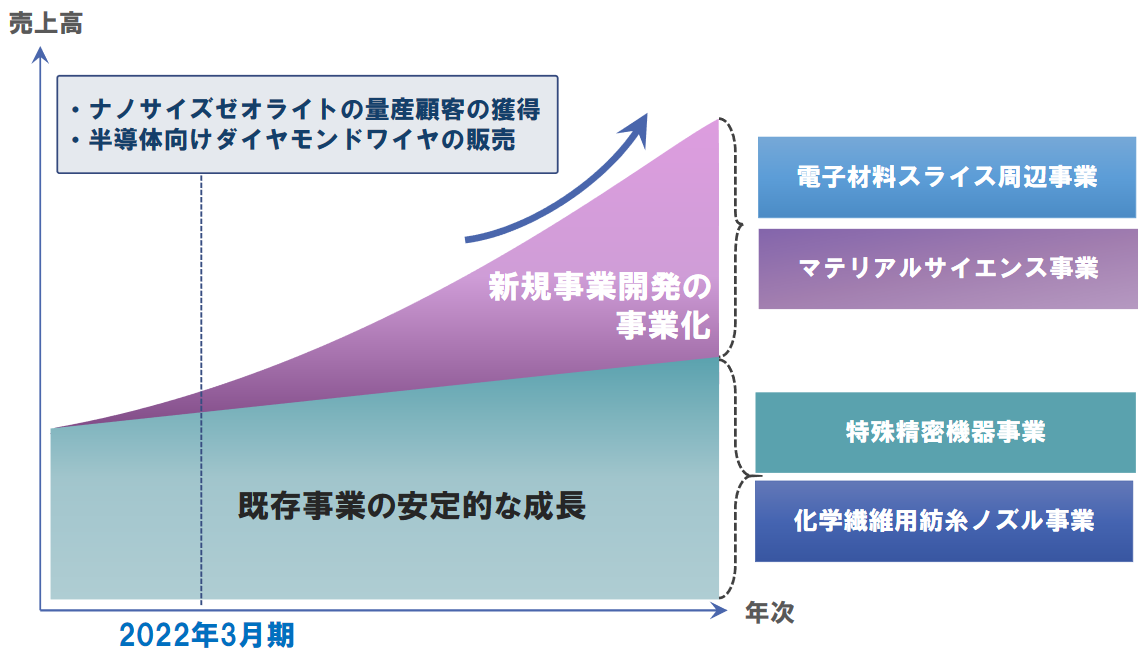 売上高

・ナノサイズゼオライトの量産顧客の獲得
・半導体向けダイヤモンドワイヤの販売

新規事業開発の事業化

既存事業の安定的な成長

電子材料スライス周辺事業

マテリアルサイエンス事業

特殊精密機器事業

化学繊維用紡糸ノズル事業

年次

2022年3月期